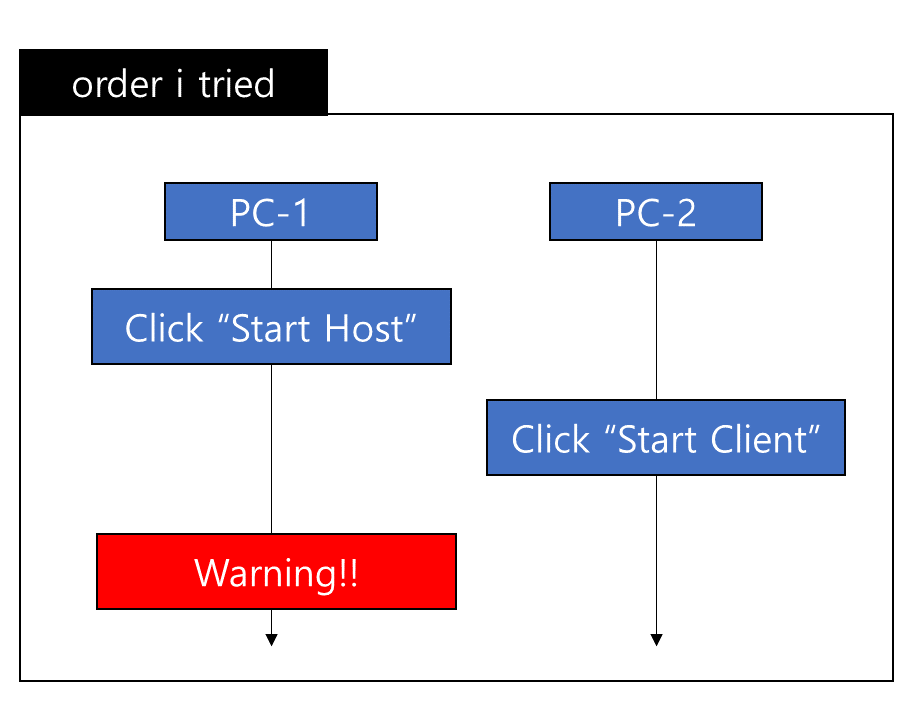 order i tried

PC-1

Click “Start Host”

Warning!!

PC-2

Click “Start Client”